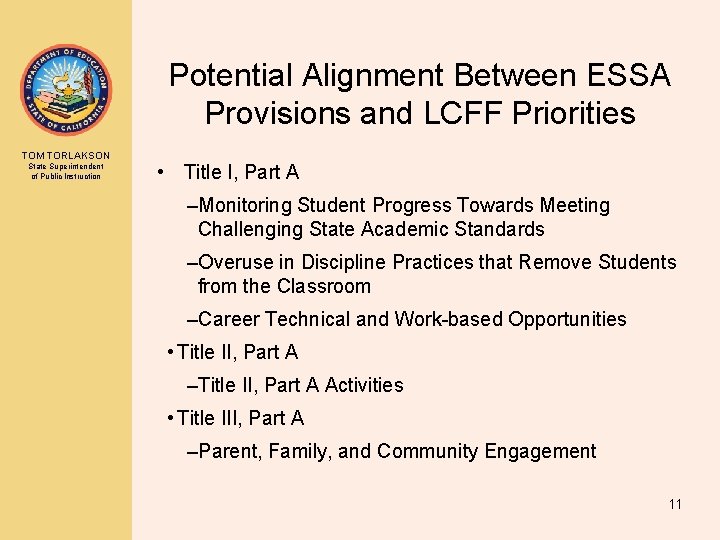 DEPARTMENT OF EDUCATION
STATE OF CALIFORNIA

TOM TORLAKSON
State Superintendent of Public Instruction

Potential Alignment Between ESSA Provisions and LCFF Priorities

• Title I, Part A

–Monitoring Student Progress Towards Meeting Challenging State Academic Standards

–Overuse in Discipline Practices that Remove Students from the Classroom

–Career Technical and Work-based Opportunities

• Title II, Part A

–Title II, Part A Activities

• Title III, Part A

–Parent, Family, and Community Engagement

11